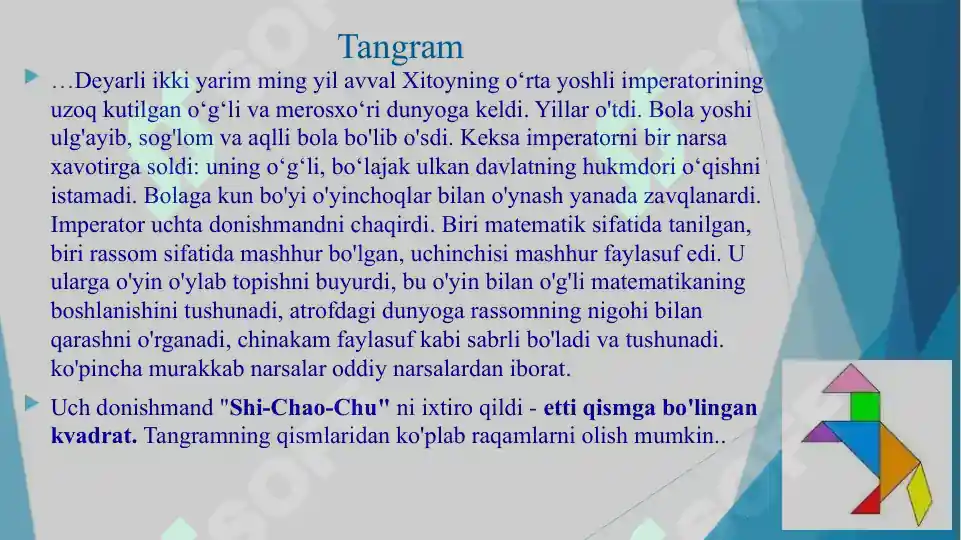 Tangram

…Deyarli ikki yarim ming yil avval Xitoyning o‘rta yoshli imperatorining uzoq kutilgan o‘g‘li va merosxo‘ri dunyoga keldi. Yillar o'tdi. Bola yoshi ulg'ayib, sog'lom va aqlli bola bo'lib o'sdi. Keksa imperatorni bir narsa xavotirga soldi: uning o‘g‘li, bo‘lajak ulkan davlatning hukmdori o‘qishni istamadi. Bolaga kun bo'yi o'yinchoqlar bilan o'ynash yanada zavqlanardi. Imperator uchta donishmandni chaqirdi. Biri matematik sifatida tanilgan, biri rassom sifatida mashhur bo'lgan, uchinchisi mashhur faylasuf edi. U ularga o'yin o'ylab topishni buyurdi, bu o'yin bilan o'g'li matematikaning boshlanishini tushunadi, atrofdagi dunyoga rassomning nigohi bilan qarashni o'rganadi, chinakam faylasuf kabi sabrli bo'ladi va tushunadi. ko'pincha murakkab narsalar oddiy narsalardan iborat.

Uch donishmand "Shi-Chao-Chu" ni ixtiro qildi - etti qismga bo'lingan kvadrat. Tangramning qismlaridan ko'plab raqamlarni olish mumkin..